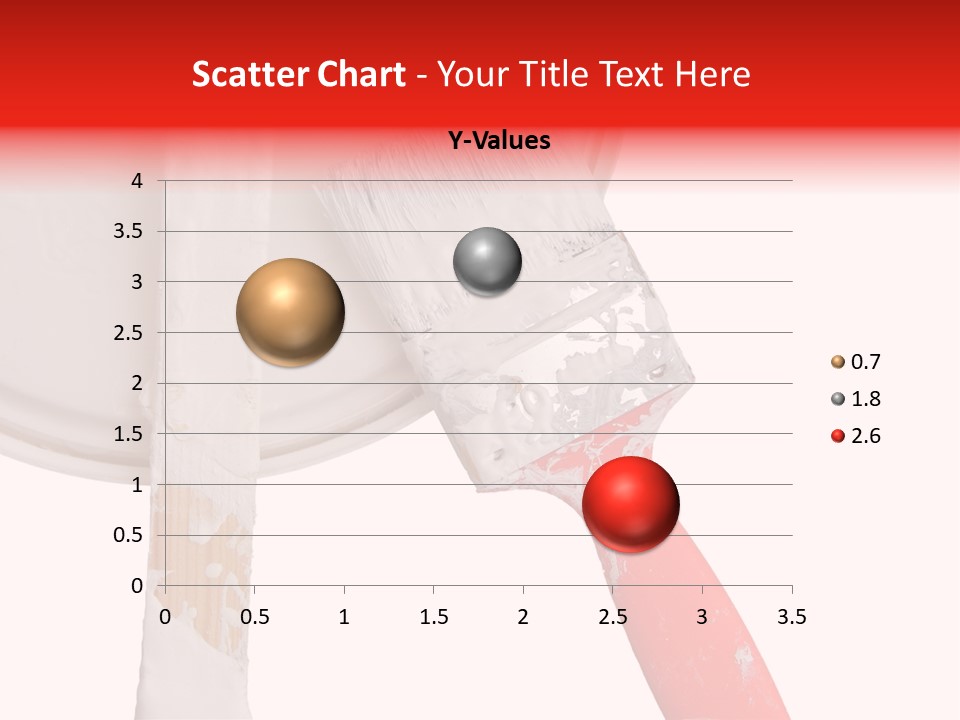 Scatter Chart - Your Title Text Here

Y-Values

4
3.5
3
2.5
2
1.5
1
0.5
0

0 0.5 1 1.5 2 2.5 3 3.5

0.7
1.8
2.6